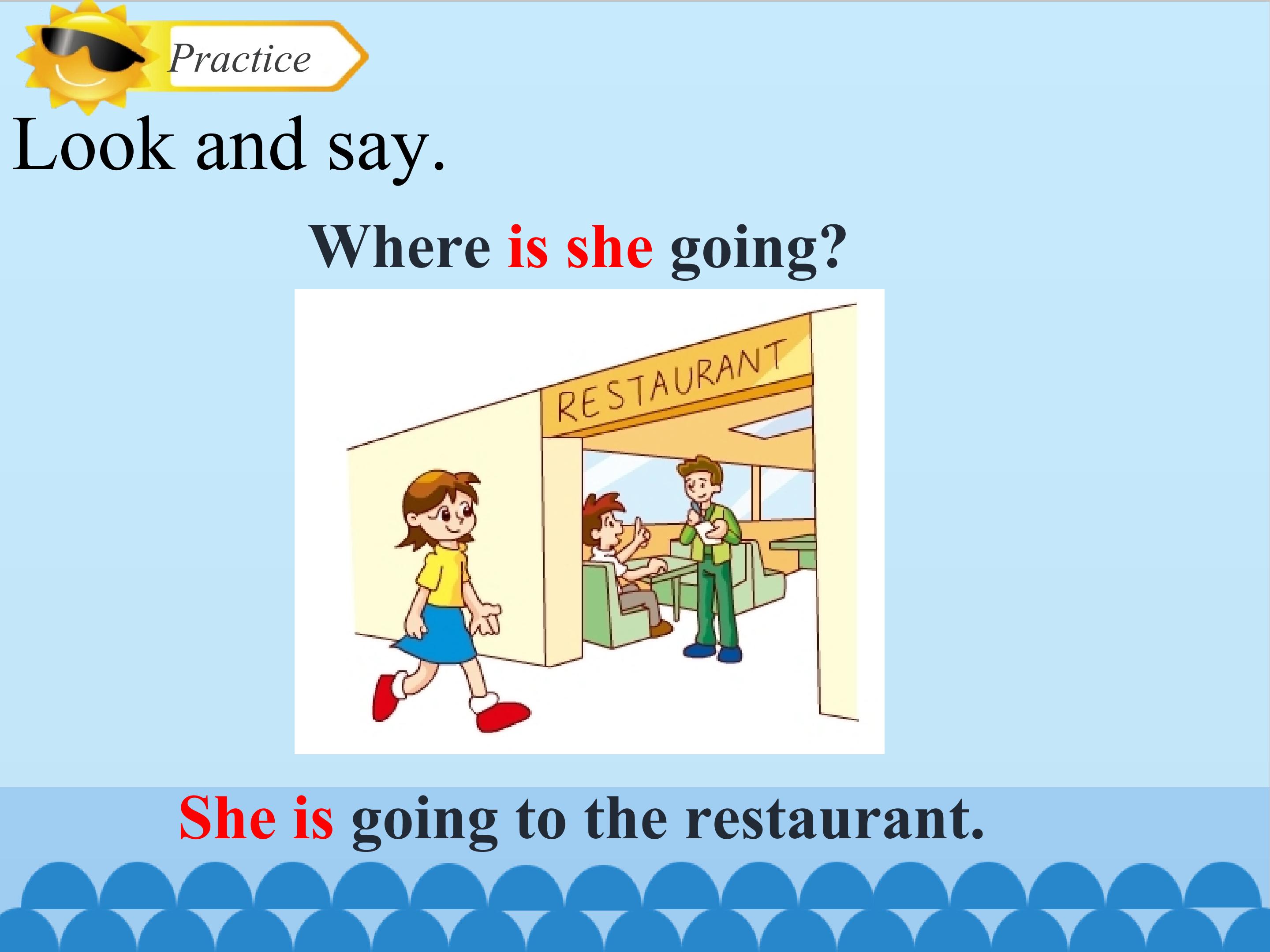 Practice

Look and say.

Where is she going?

RESTAURANT

She is going to the restaurant.